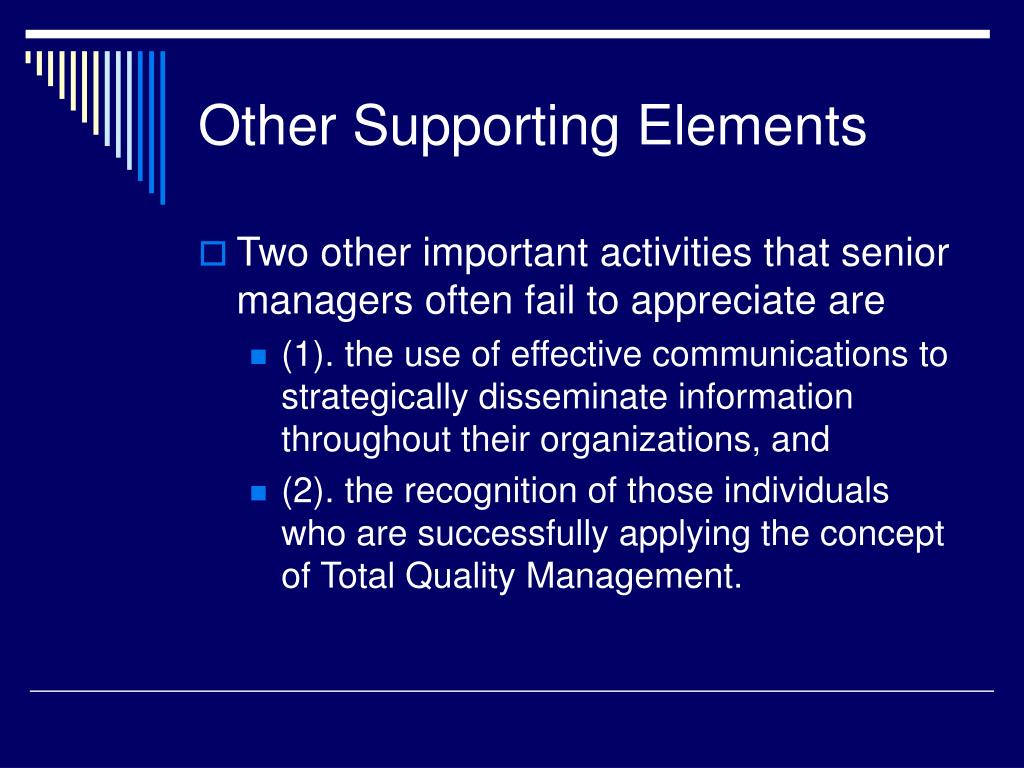 Other Supporting Elements

Two other important activities that senior managers often fail to appreciate are

(1). the use of effective communications to strategically disseminate information throughout their organizations, and

(2). the recognition of those individuals who are successfully applying the concept of Total Quality Management.